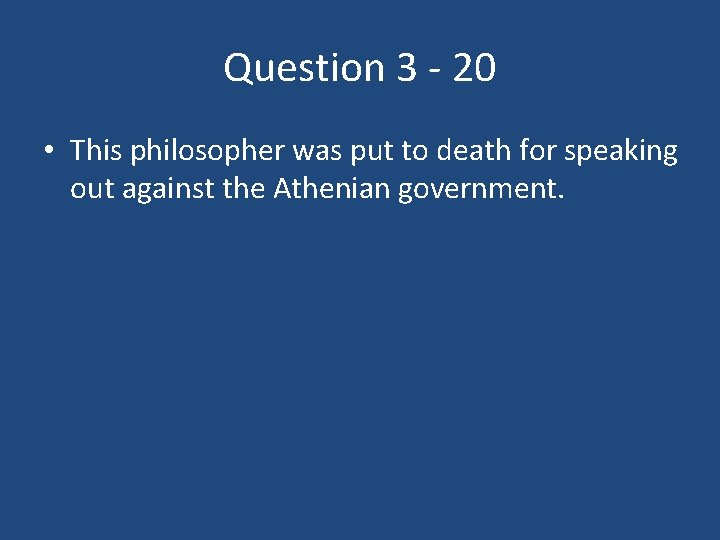 Question 3 - 20

• This philosopher was put to death for speaking out against the Athenian government.